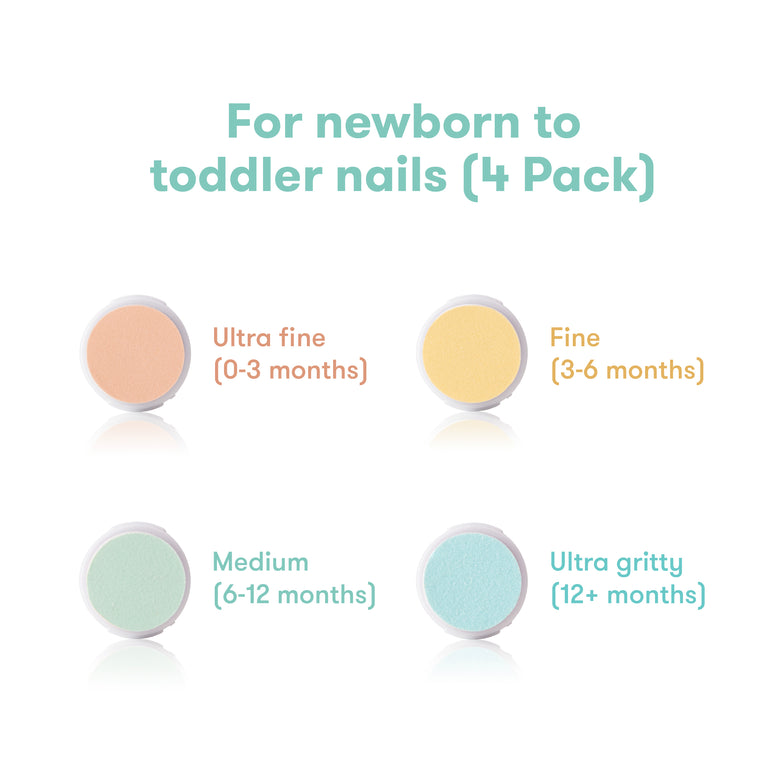 For newborn to toddler nails (4 Pack)

Ultra fine (0-3 months)

Fine (3-6 months)

Medium (6-12 months)

Ultra gritty (12+ months)